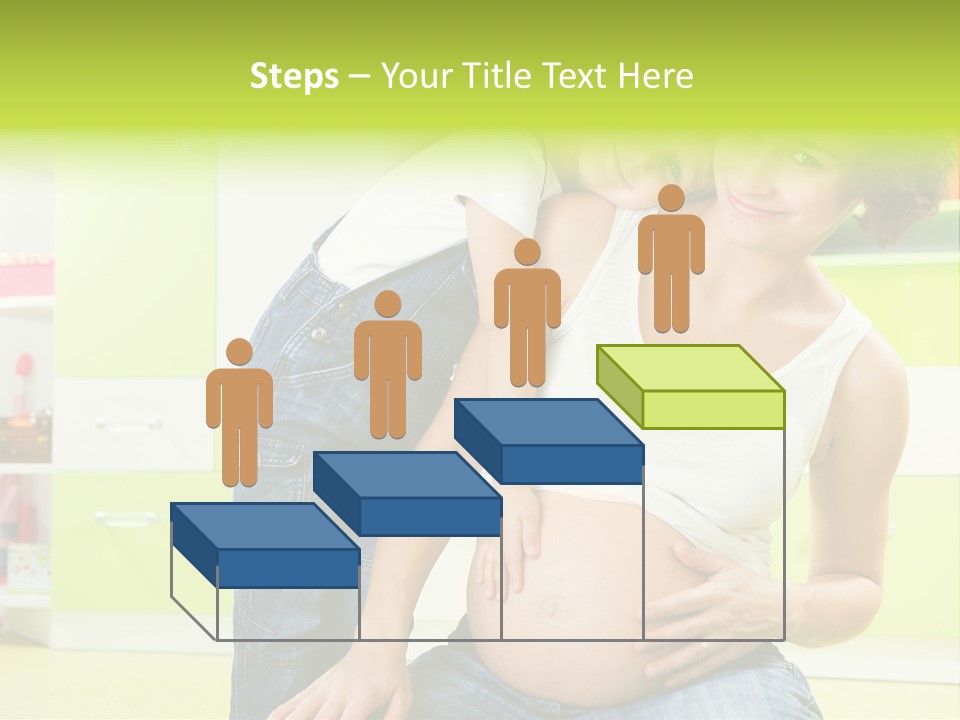 **Steps** – Your Title Text Here